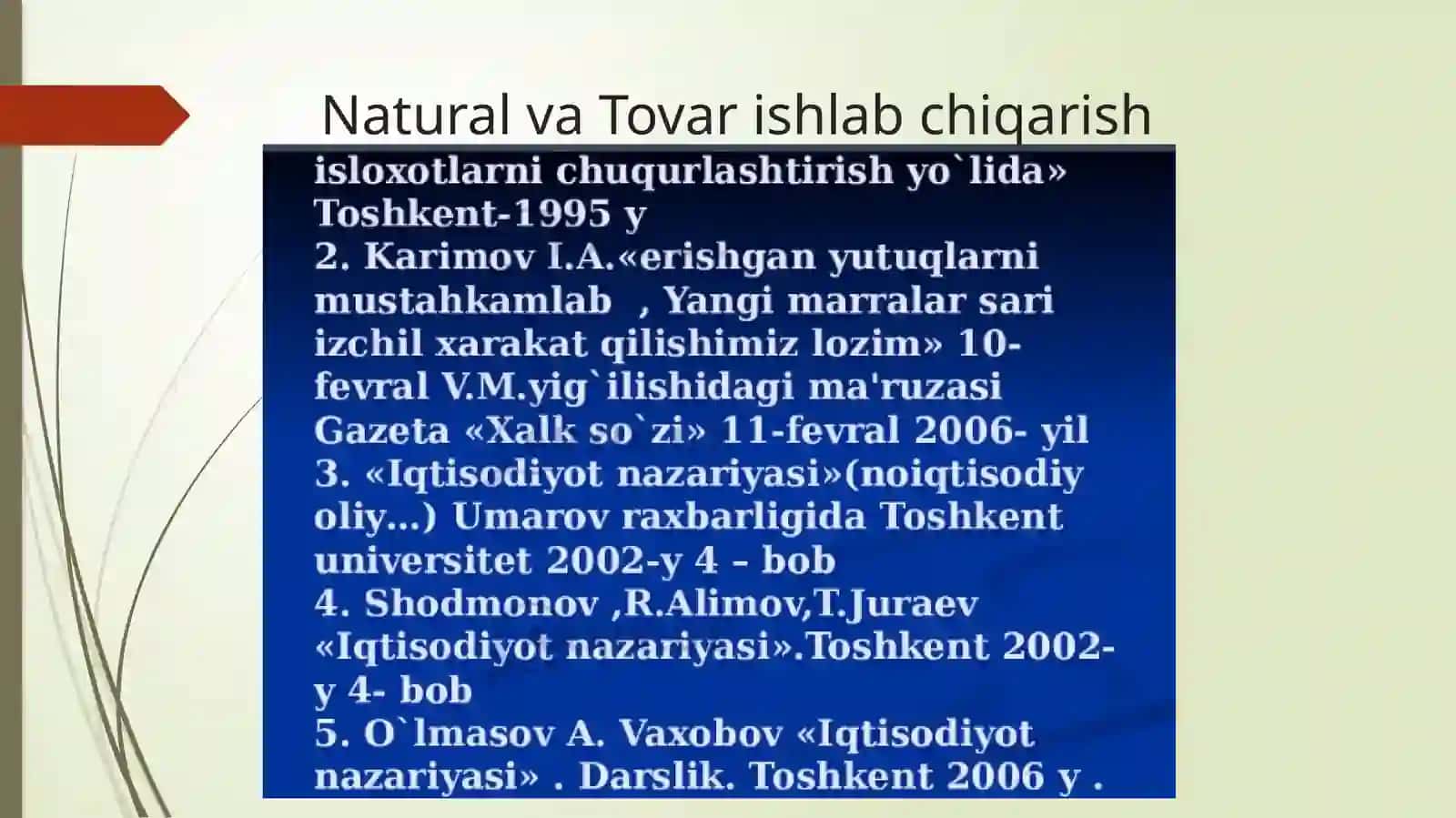 Natural va Tovar ishlab chiqarish

isloxotlarni chuqurlashtirish yo`lida» Toshkent-1995 y
2. Karimov I.A.«erishgan yutuqlarni mustahkamlab , Yangi marralar sari izchil xarakat qilishimiz lozim» 10-fevral V.M.yig`ilishidagi ma'ruzasi Gazeta «Xalk so`zi» 11-fevral 2006- yil
3. «Iqtisodiyot nazariyasi»(noiqtisodiy oliy...) Umarov raxbarligida Toshkent universitet 2002-y 4 – bob
4. Shodmonov ,R.Alimov,T.Juraev «Iqtisodiyot nazariyasi».Toshkent 2002-y 4- bob
5. O`lmasov A. Vaxobov «Iqtisodiyot nazariyasi» . Darslik. Toshkent 2006 y .